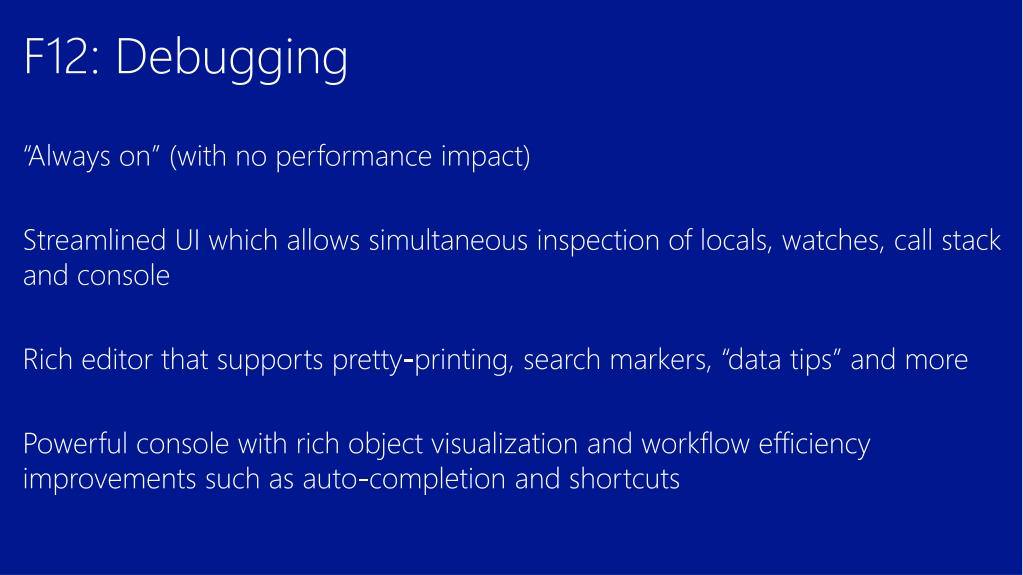 F12: Debugging

“Always on” (with no performance impact)

Streamlined UI which allows simultaneous inspection of locals, watches, call stack and console

Rich editor that supports pretty-printing, search markers, “data tips” and more

Powerful console with rich object visualization and workflow efficiency improvements such as auto-completion and shortcuts